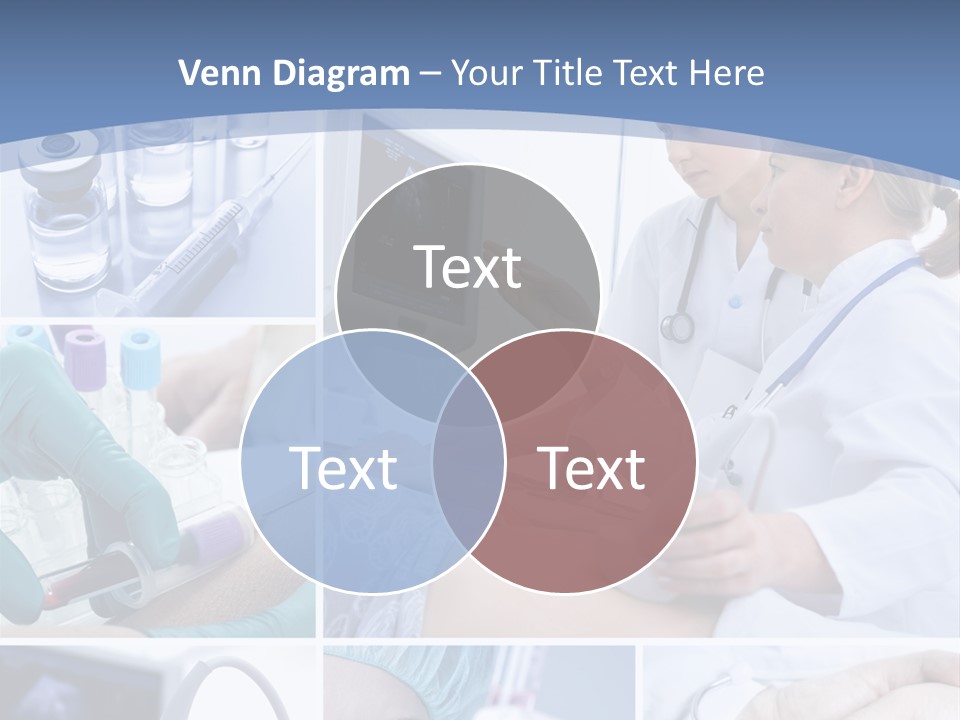 Venn Diagram – Your Title Text Here

Text

Text

Text